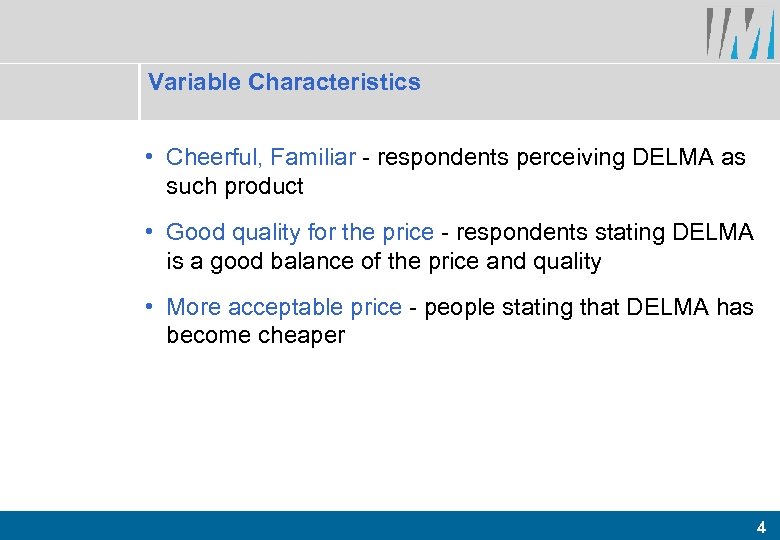 Variable Characteristics

• Cheerful, Familiar - respondents perceiving DELMA as such product

• Good quality for the price - respondents stating DELMA is a good balance of the price and quality

• More acceptable price - people stating that DELMA has become cheaper

4